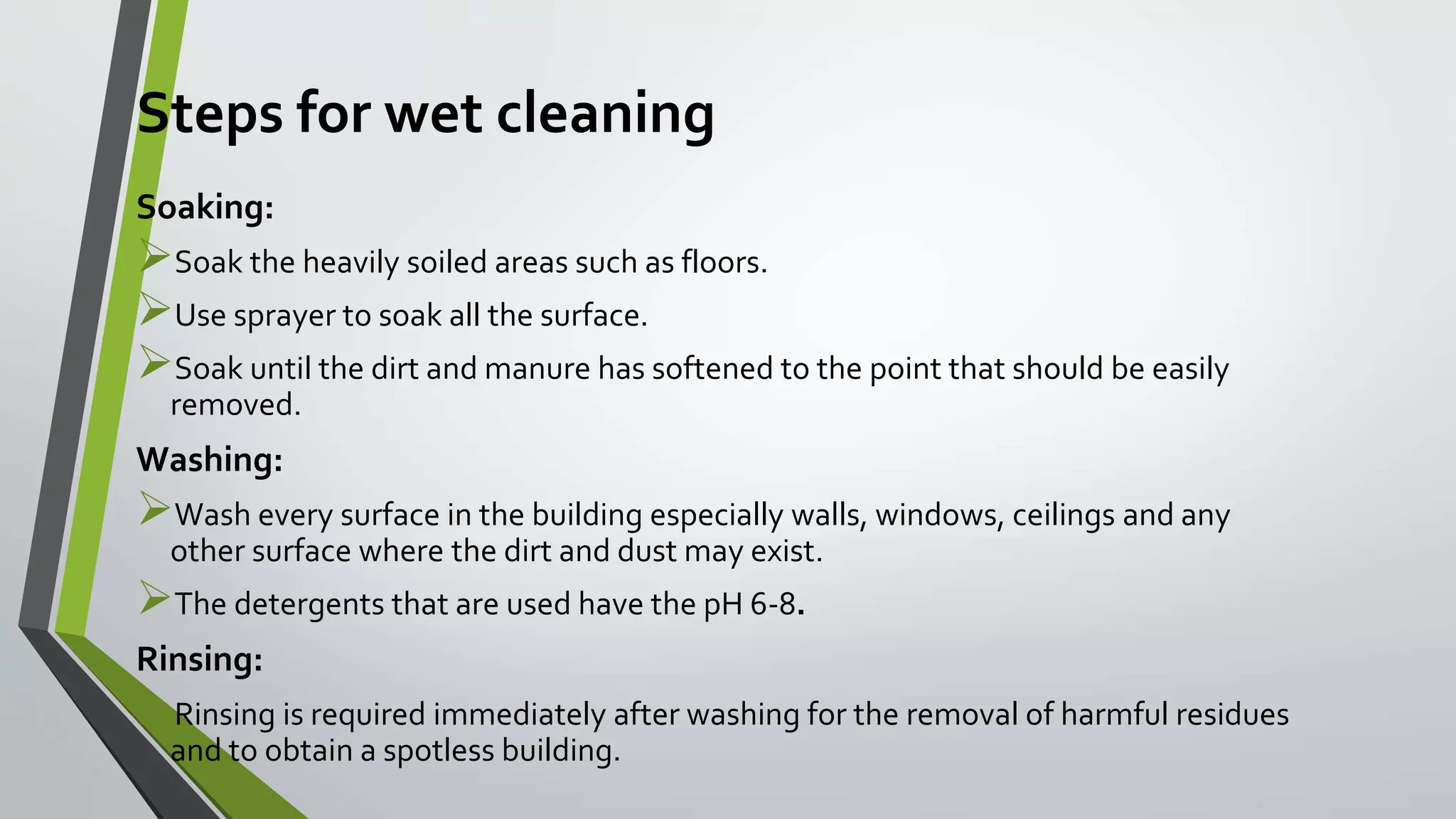 Steps for wet cleaning

Soaking:

➢Soak the heavily soiled areas such as floors.

➢Use sprayer to soak all the surface.

➢Soak until the dirt and manure has softened to the point that should be easily removed.

Washing:

➢Wash every surface in the building especially walls, windows, ceilings and any other surface where the dirt and dust may exist.

➢The detergents that are used have the pH 6-8.

Rinsing:

Rinsing is required immediately after washing for the removal of harmful residues and to obtain a spotless building.